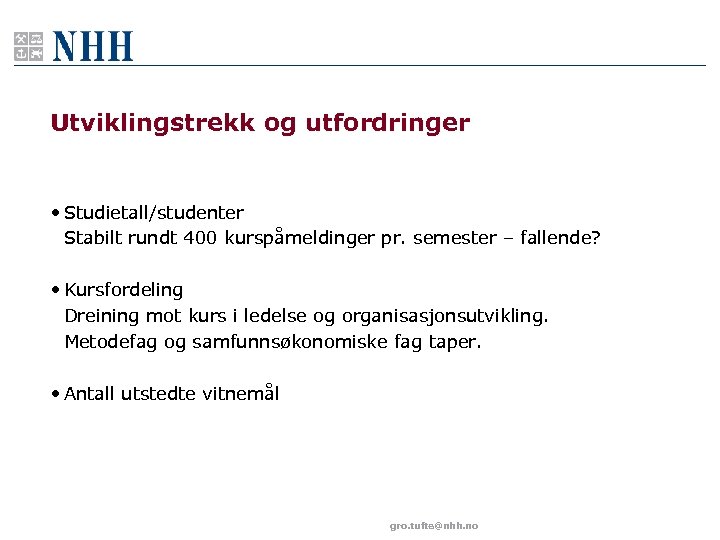 NHH

Utviklingstrekk og utfordringer

• Studietall/studenter
Stabilt rundt 400 kurspåmeldinger pr. semester – fallende?

• Kursfordeling
Dreining mot kurs i ledelse og organisasjonsutvikling.
Metodefag og samfunnsøkonomiske fag taper.

• Antall utstedte vitnemål

gro.tufte@nhh.no